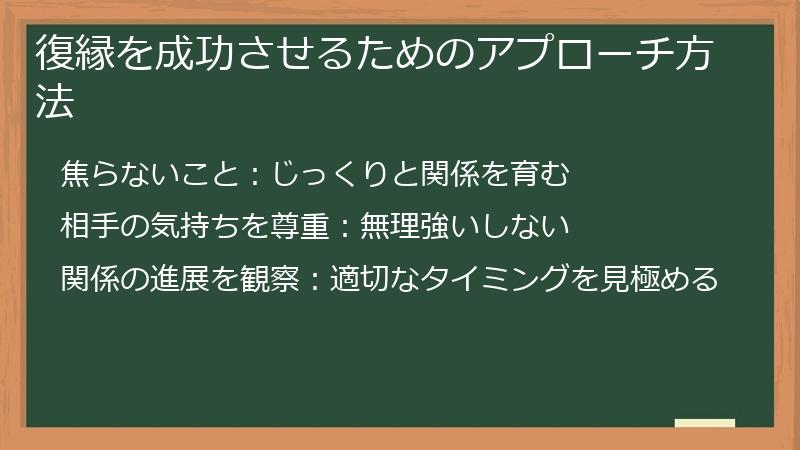 復縁を成功させるためのアプローチ方法

焦らないこと：じっくりと関係を育む

相手の気持ちを尊重：無理強いしない

関係の進展を観察：適切なタイミングを見極める